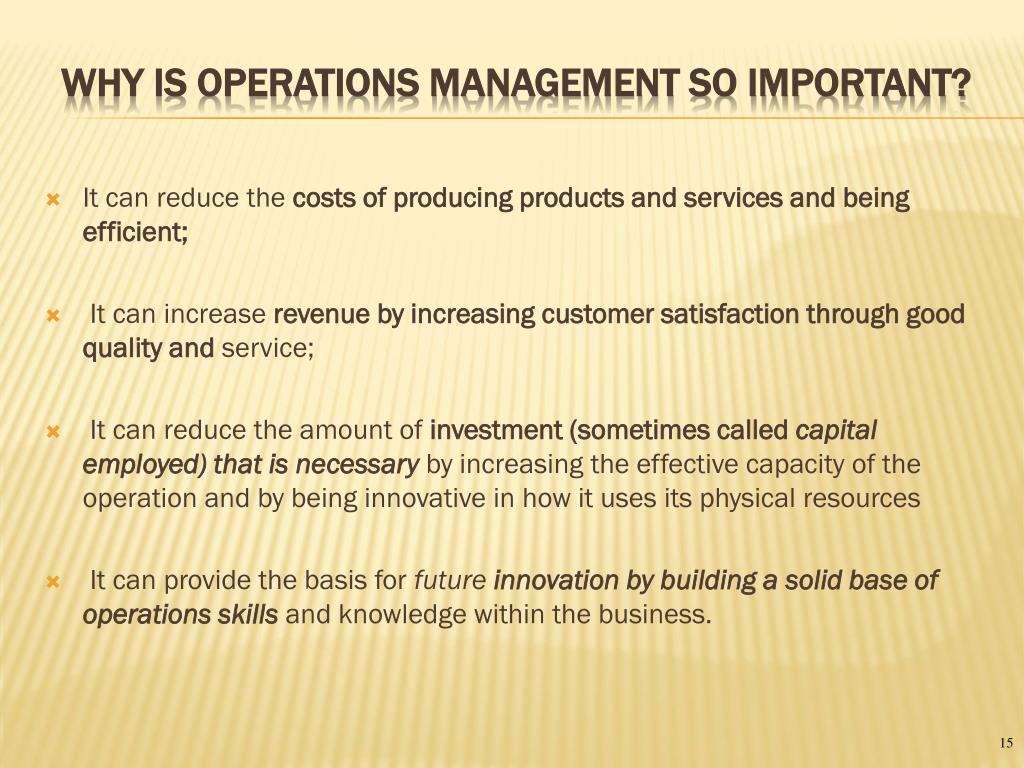 WHY IS OPERATIONS MANAGEMENT SO IMPORTANT?

It can reduce the costs of producing products and services and being efficient;

It can increase revenue by increasing customer satisfaction through good quality and service;

It can reduce the amount of investment (sometimes called capital employed) that is necessary by increasing the effective capacity of the operation and by being innovative in how it uses its physical resources

It can provide the basis for future innovation by building a solid base of operations skills and knowledge within the business.

15